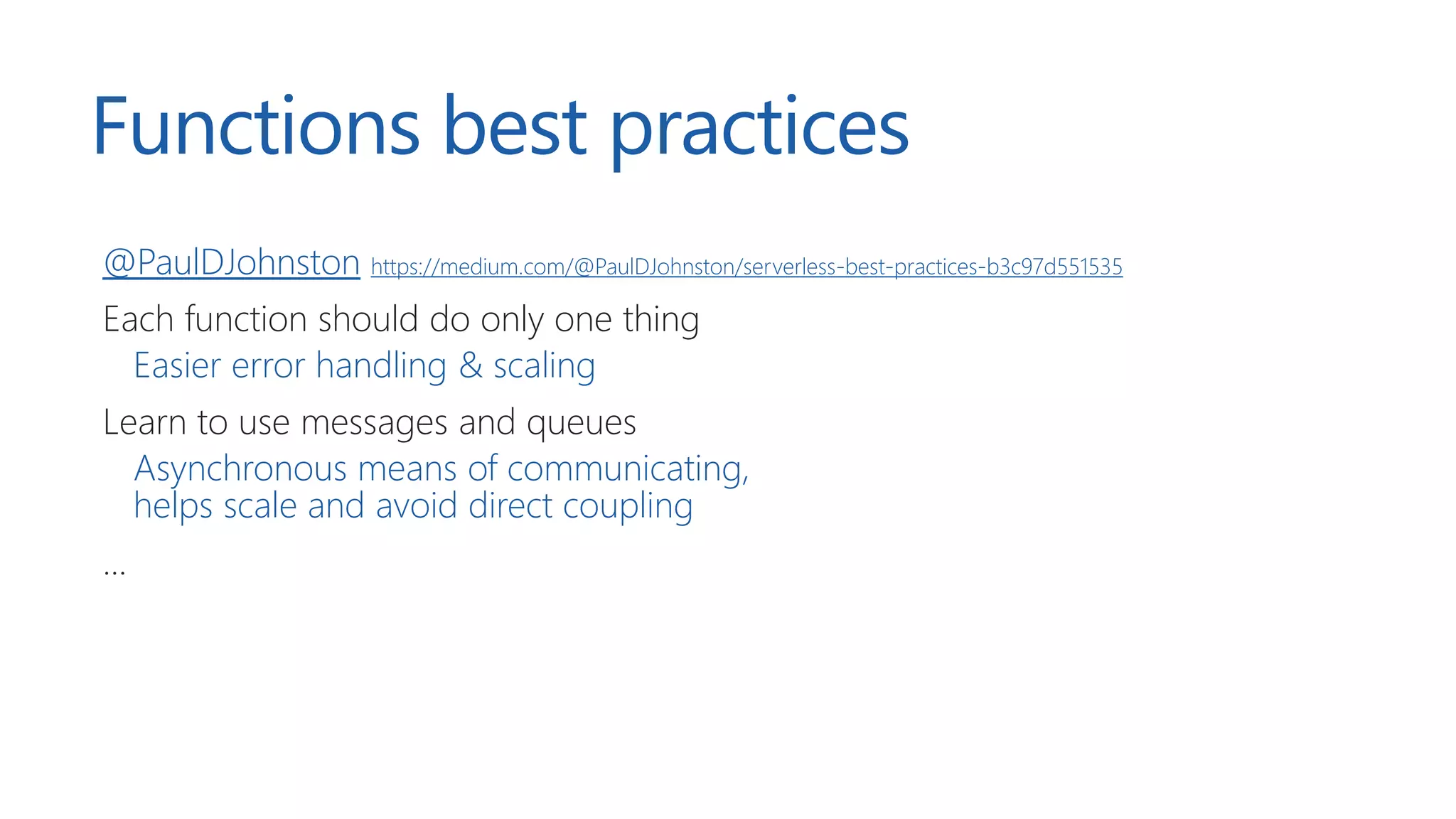 Functions best practices

@PaulDJohnston https://medium.com/@PaulDJohnston/serverless-best-practices-b3c97d551535

Each function should do only one thing

Easier error handling & scaling

Learn to use messages and queues

Asynchronous means of communicating, helps scale and avoid direct coupling

...